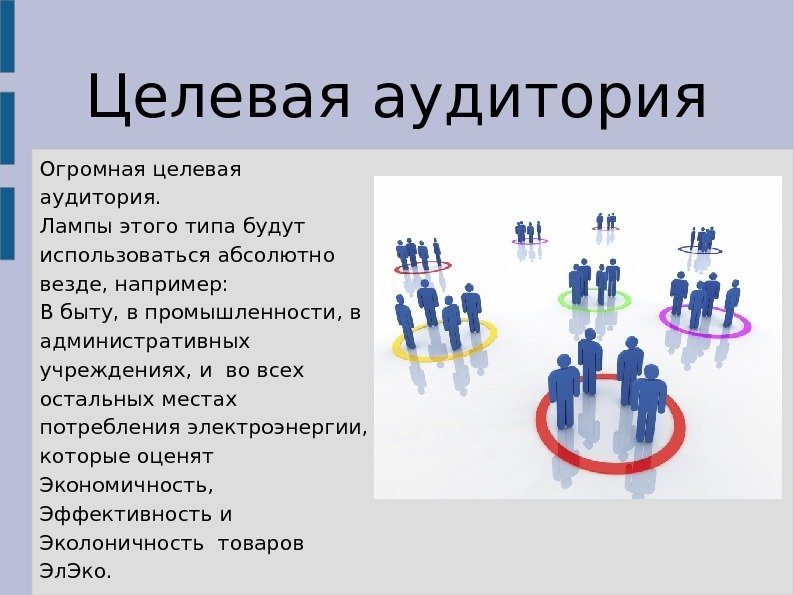 Целевая аудитория

Огромная целевая аудитория.
Лампы этого типа будут использоваться абсолютно везде, например:
В быту, в промышленности, в административных учреждениях, и во всех остальных местах потребления электроэнергии, которые оценят Экономичность, Эффективность и Эколоничность товаров ЭлЭко.